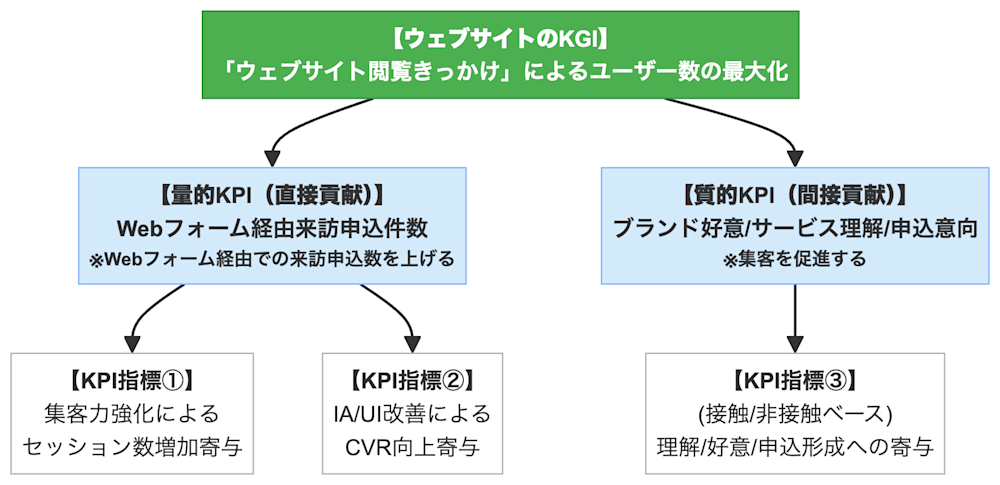 【ウェブサイトのKGI】
「ウェブサイト閲覧きっかけ」によるユーザー数の最大化

【量的KPI（直接貢献）】
Webフォーム経由来訪申込件数
※Webフォーム経由での来訪申込数を上げる

【質的KPI（間接貢献）】
ブランド好意/サービス理解/申込意向
※集客を促進する

【KPI指標①】
集客力強化による
セッション数増加寄与

【KPI指標②】
IA/UI改善による
CVR向上寄与

【KPI指標③】
(接触/非接触ベース)
理解/好意/申込形成への寄与